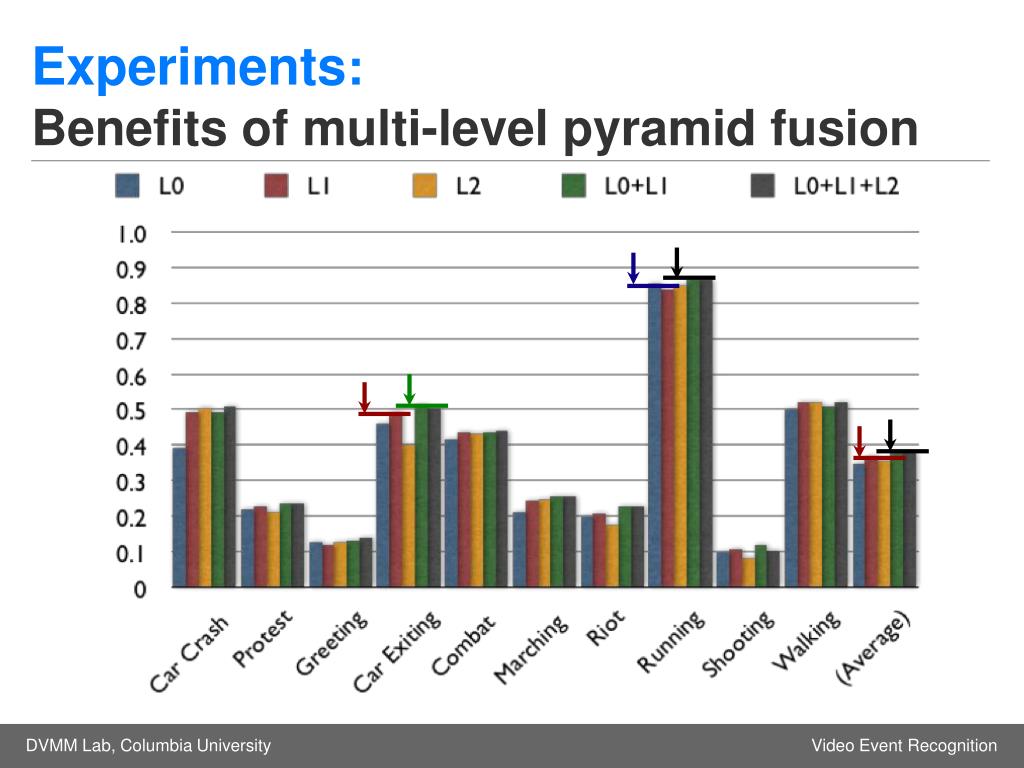 Experiments:
Benefits of multi-level pyramid fusion

L0 L1 L2 L0+L1 L0+L1+L2

1.0
0.9
0.8
0.7
0.6
0.5
0.4
0.3
0.2
0.1
0

Car Crash Protest Greeting Car Exiting Combat Marching Riot Running Shooting Walking (Average)

DVMM Lab, Columbia University

Video Event Recognition